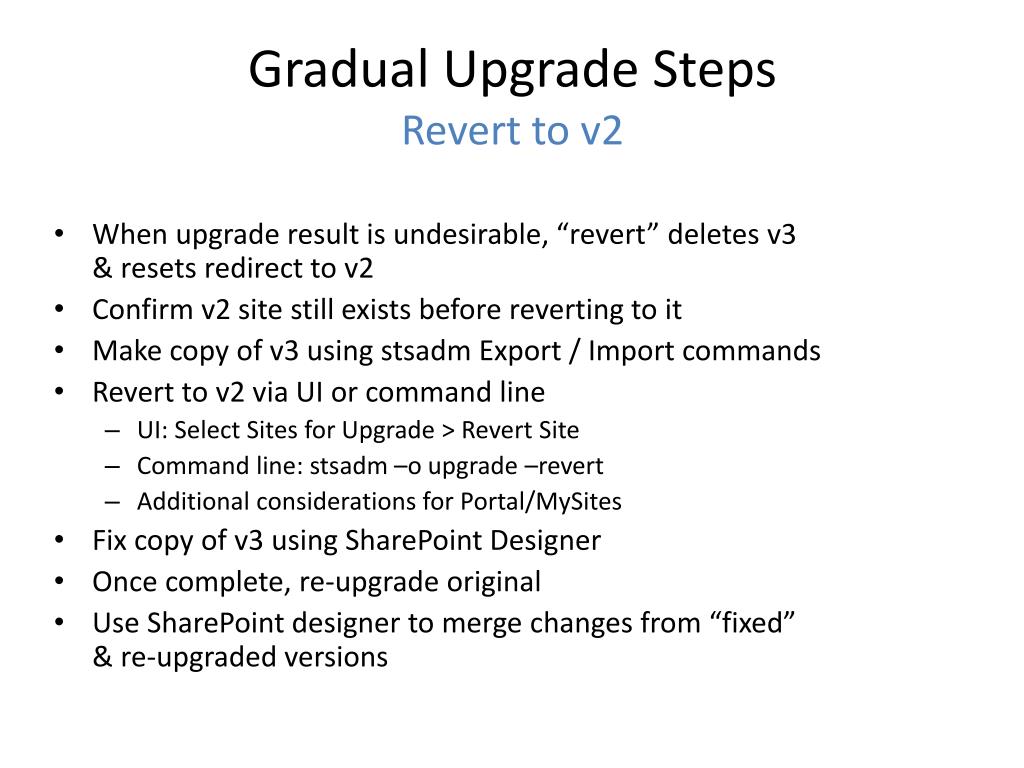 Gradual Upgrade Steps
Revert to v2

• When upgrade result is undesirable, “revert” deletes v3 & resets redirect to v2
• Confirm v2 site still exists before reverting to it
• Make copy of v3 using stsadm Export / Import commands
• Revert to v2 via UI or command line
– UI: Select Sites for Upgrade > Revert Site
– Command line: stsadm –o upgrade –revert
– Additional considerations for Portal/MySites
• Fix copy of v3 using SharePoint Designer
• Once complete, re-upgrade original
• Use SharePoint designer to merge changes from “fixed” & re-upgraded versions